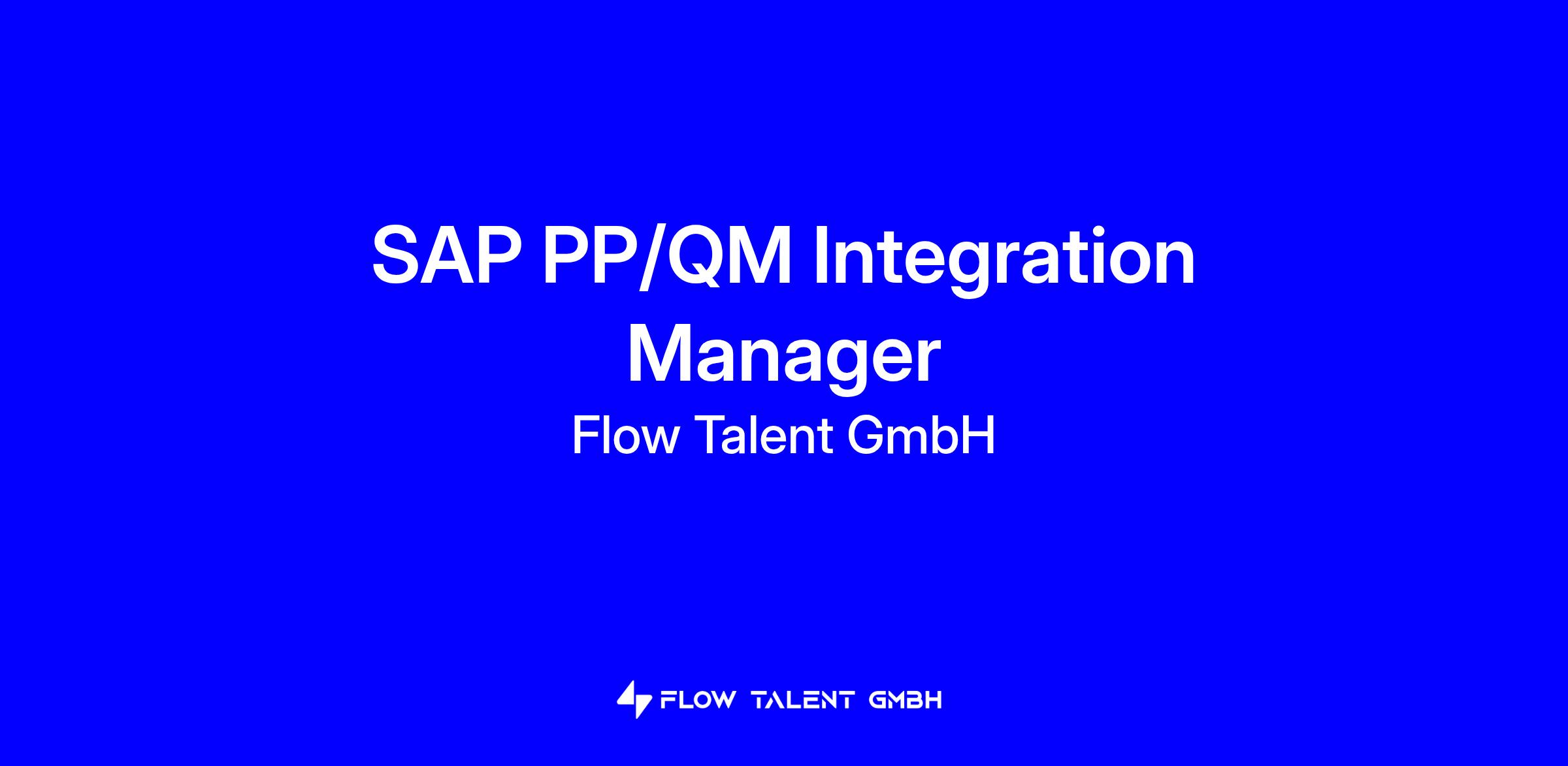 SAP PP/QM Integration Manager

Flow Talent GmbH

FLOW TALENT GMBH